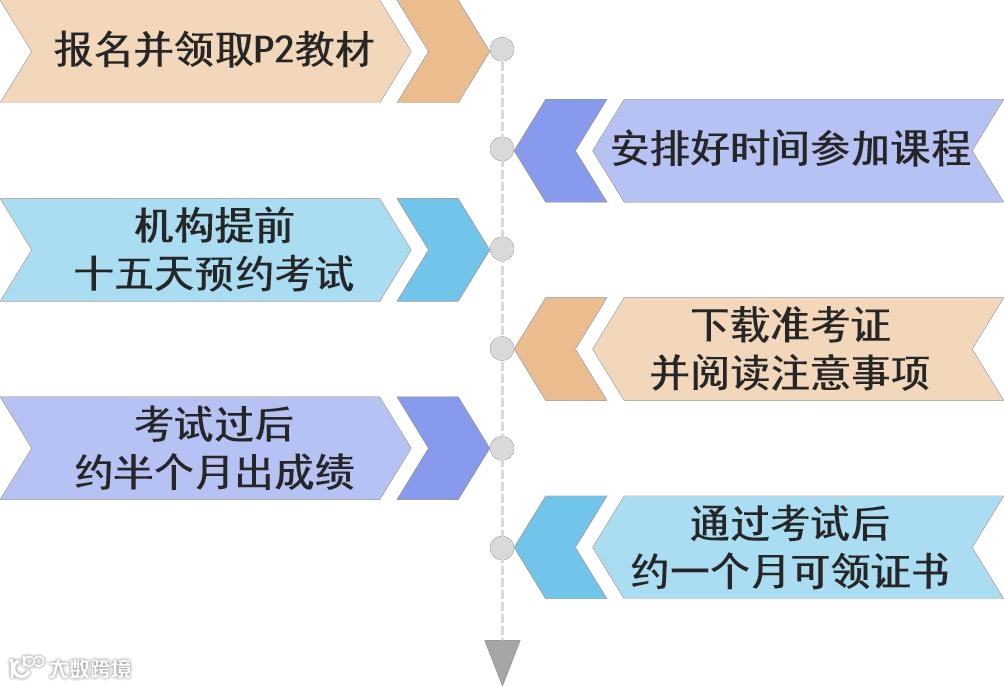 报名并领取P2教材

安排好时间参加课程

机构提前
十五天预约考试

下载准考证
并阅读注意事项

考试过后
约半个月出成绩

通过考试后
约一个月可领证书

大数跨境